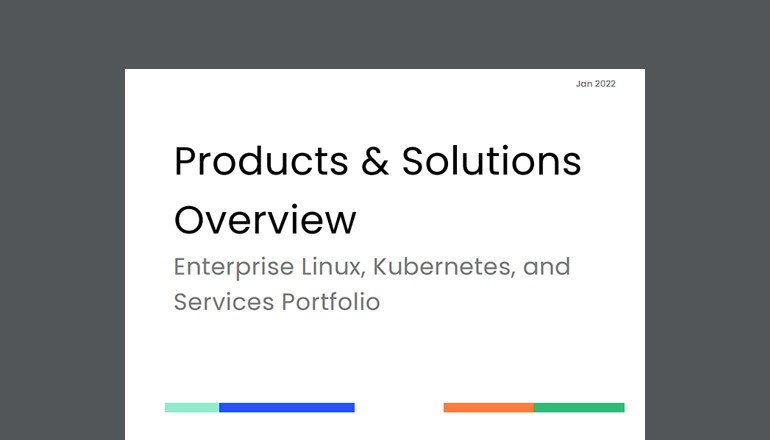 Jan 2022

Products & Solutions Overview

Enterprise Linux, Kubernetes, and Services Portfolio